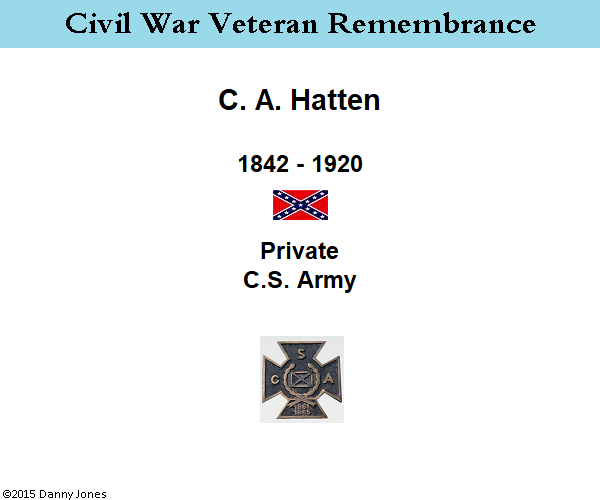 Civil War Veteran Remembrance

C. A. Hatten

1842 - 1920

Private
C.S. Army

S
C A
1861
1865

©2015 Danny Jones